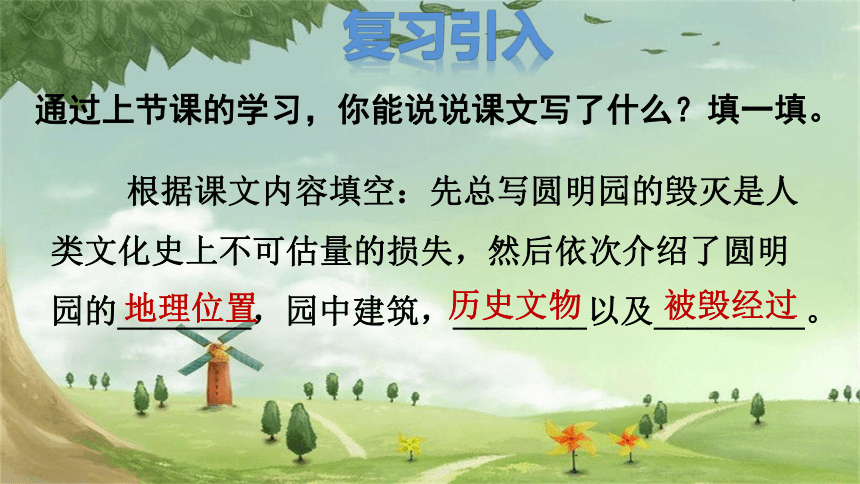 复习引入

通过上节课的学习，你能说说课文写了什么？填一填。

根据课文内容填空：先总写圆明园的毁灭是人类文化史上不可估量的损失，然后依次介绍了圆明园的地理位置，园中建筑，历史文物以及被毁经过。